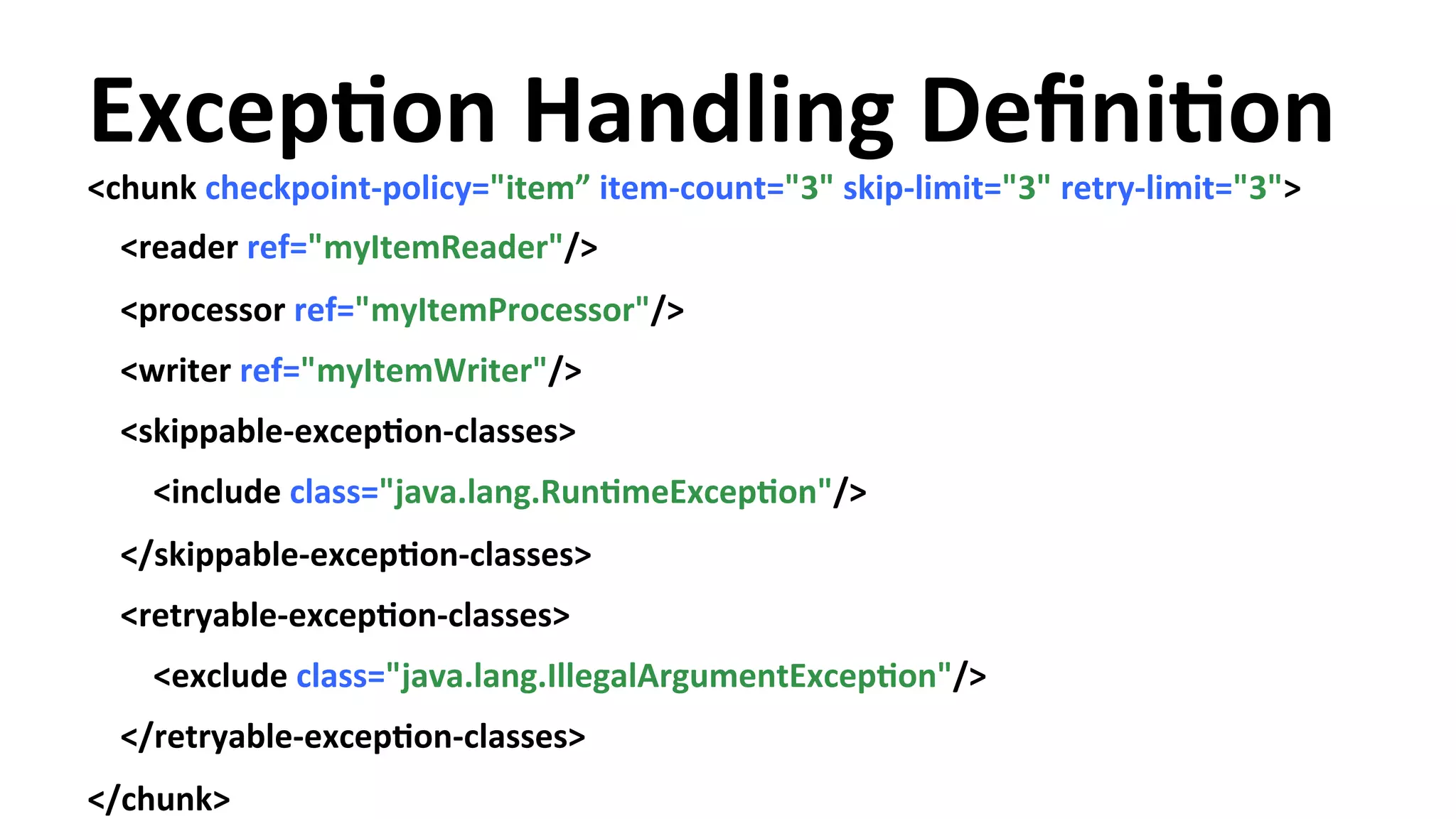 Exception Handling Definition

<chunk checkpoint-policy="item” item-count="3" skip-limit="3" retry-limit="3">

<reader ref="myItemReader"/>

<processor ref="myItemProcessor"/>

<writer ref="myItemWriter"/>

<skippable-exception-classes>

<include class="java.lang.RuntimeException"/>

</skippable-exception-classes>

<retryable-exception-classes>

<exclude class="java.lang.IllegalArgumentException"/>

</retryable-exception-classes>

</chunk>